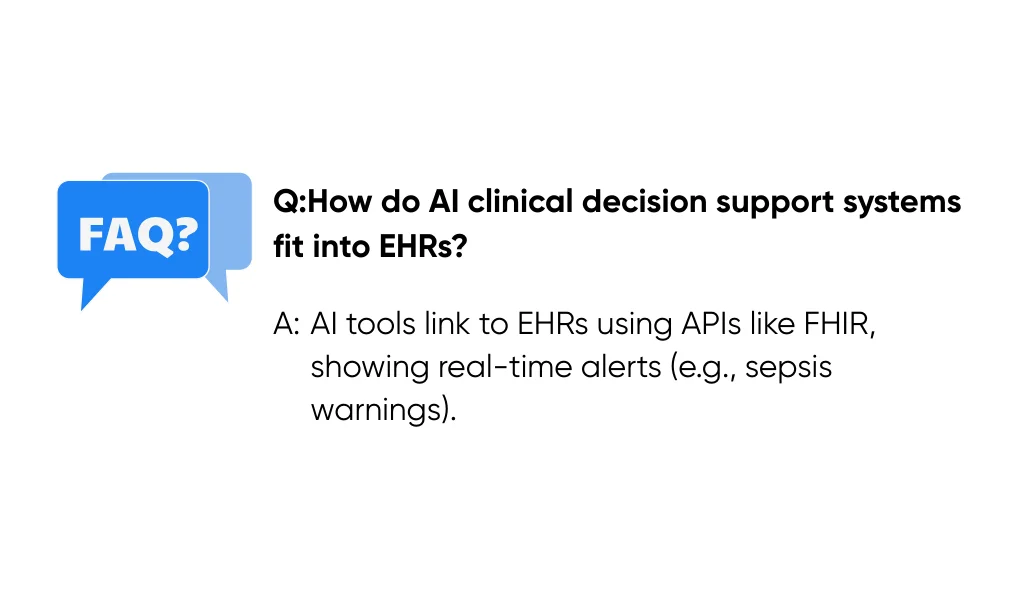 FAQ?

Q:How do AI clinical decision support systems fit into EHRs?

A: AI tools link to EHRs using APIs like FHIR, showing real-time alerts (e.g., sepsis warnings).